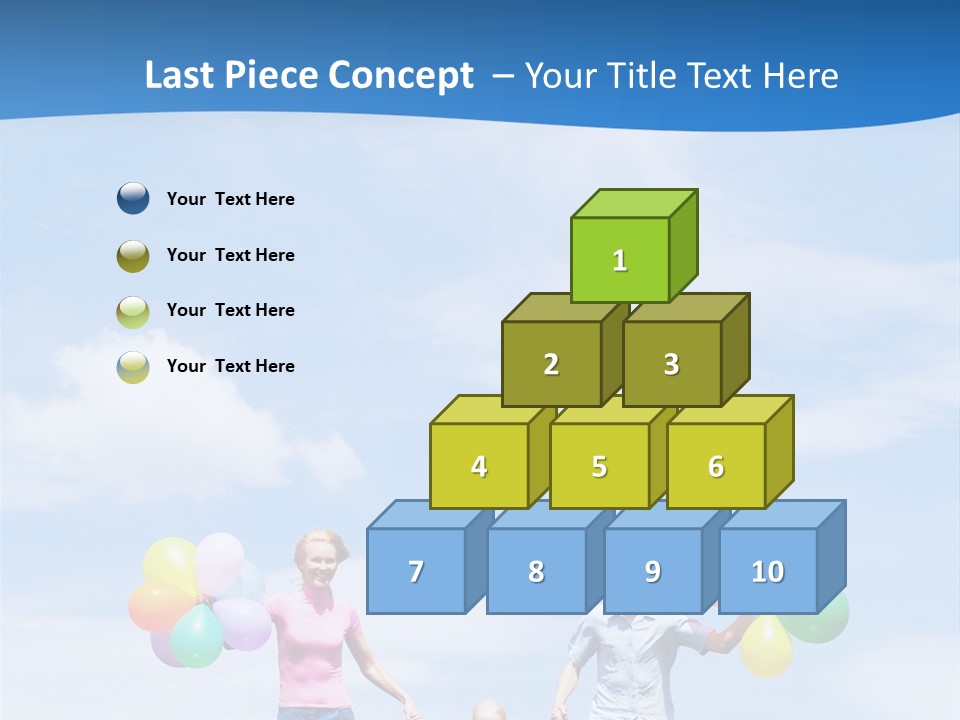 Last Piece Concept – Your Title Text Here

Your Text Here

Your Text Here

Your Text Here

Your Text Here

1

2

3

4

5

6

7

8

9

10